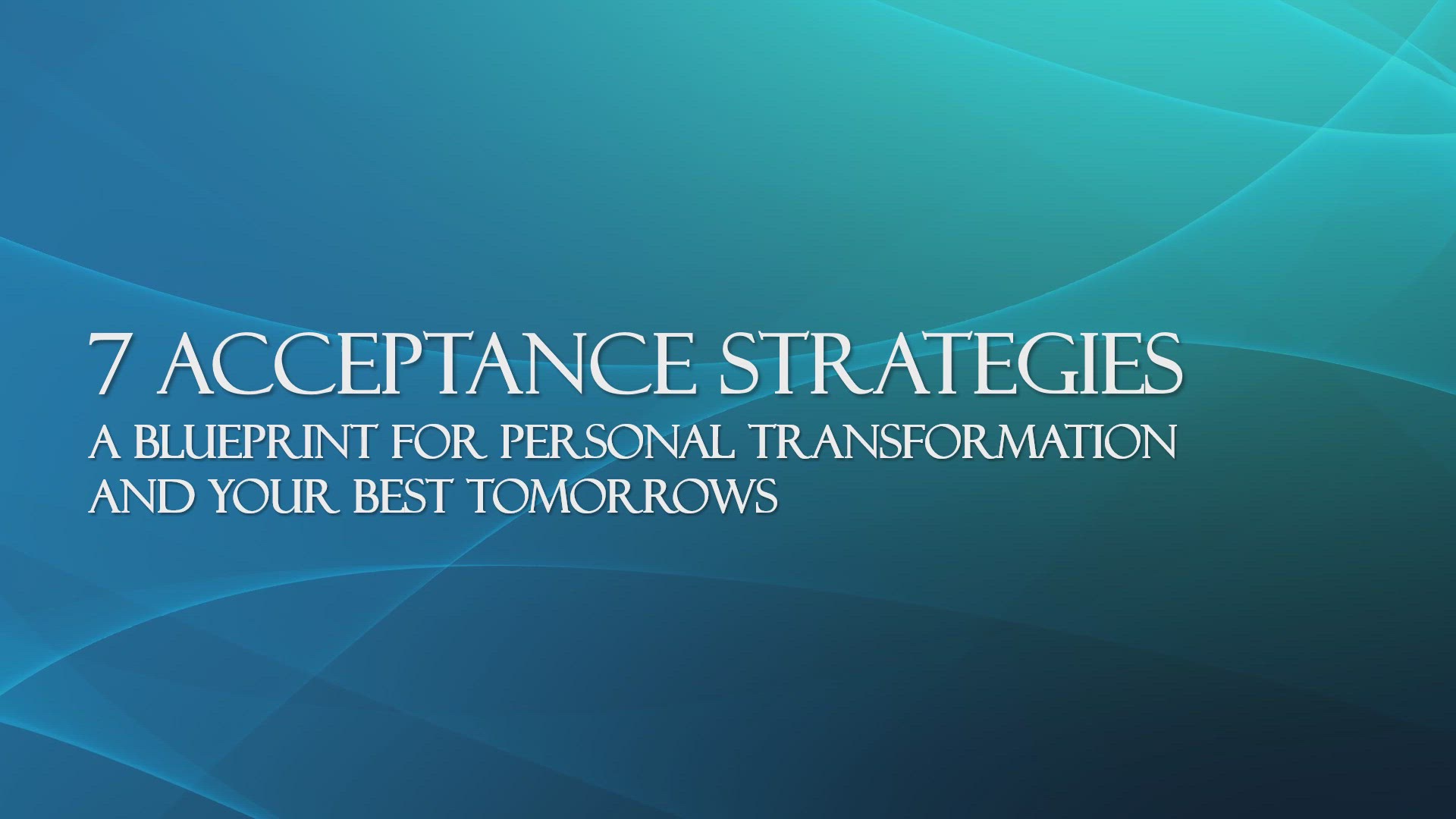 7 ACCEPTANCE STRATEGIES

A BLUEPRINT FOR PERSONAL TRANSFORMATION AND YOUR BEST TOMORROWS